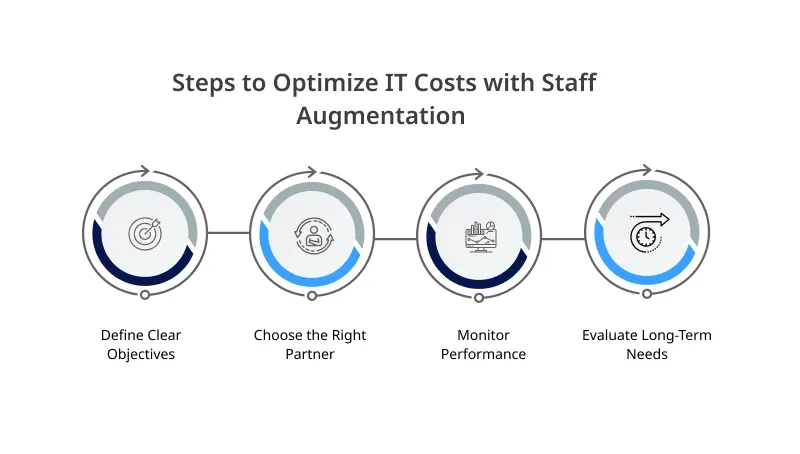 Steps to Optimize IT Costs with Staff Augmentation

Define Clear Objectives

Choose the Right Partner

Monitor Performance

Evaluate Long-Term Needs